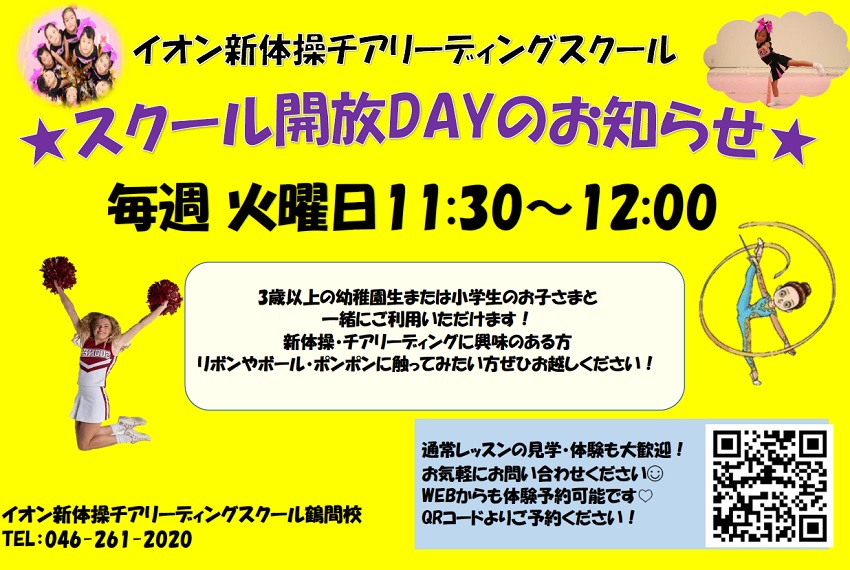 イオン新体操チアリーディングスクール

★スクール開放DAYのお知らせ★

毎週 火曜日11:30～12:00

3歳以上の幼稚園生または小学生のお子さまと
一緒にご利用いただけます！
新体操・チアリーディングに興味のある方
リボンやボール・ポンポンに触ってみたい方ぜひお越しください！

通常レッスンの見学・体験も大歓迎！
お気軽にお問い合わせください☺
WEBからも体験予約可能です♡
QRコードよりご予約ください！

イオン新体操チアリーディングスクール鶴間校
TEL：046-261-2020